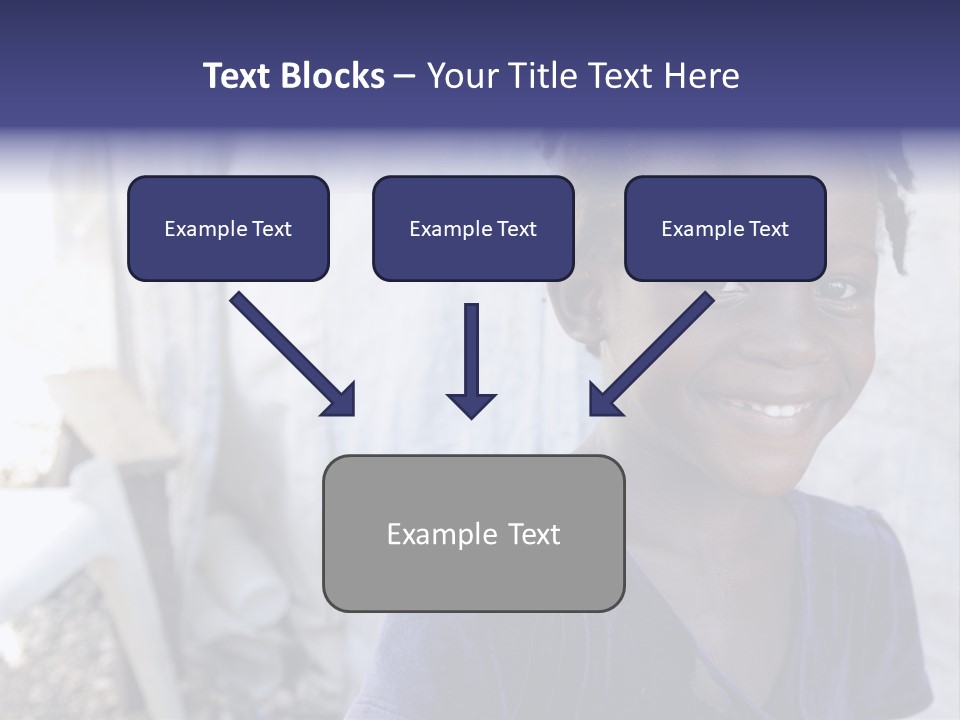 Text Blocks – Your Title Text Here

Example Text

Example Text

Example Text

Example Text